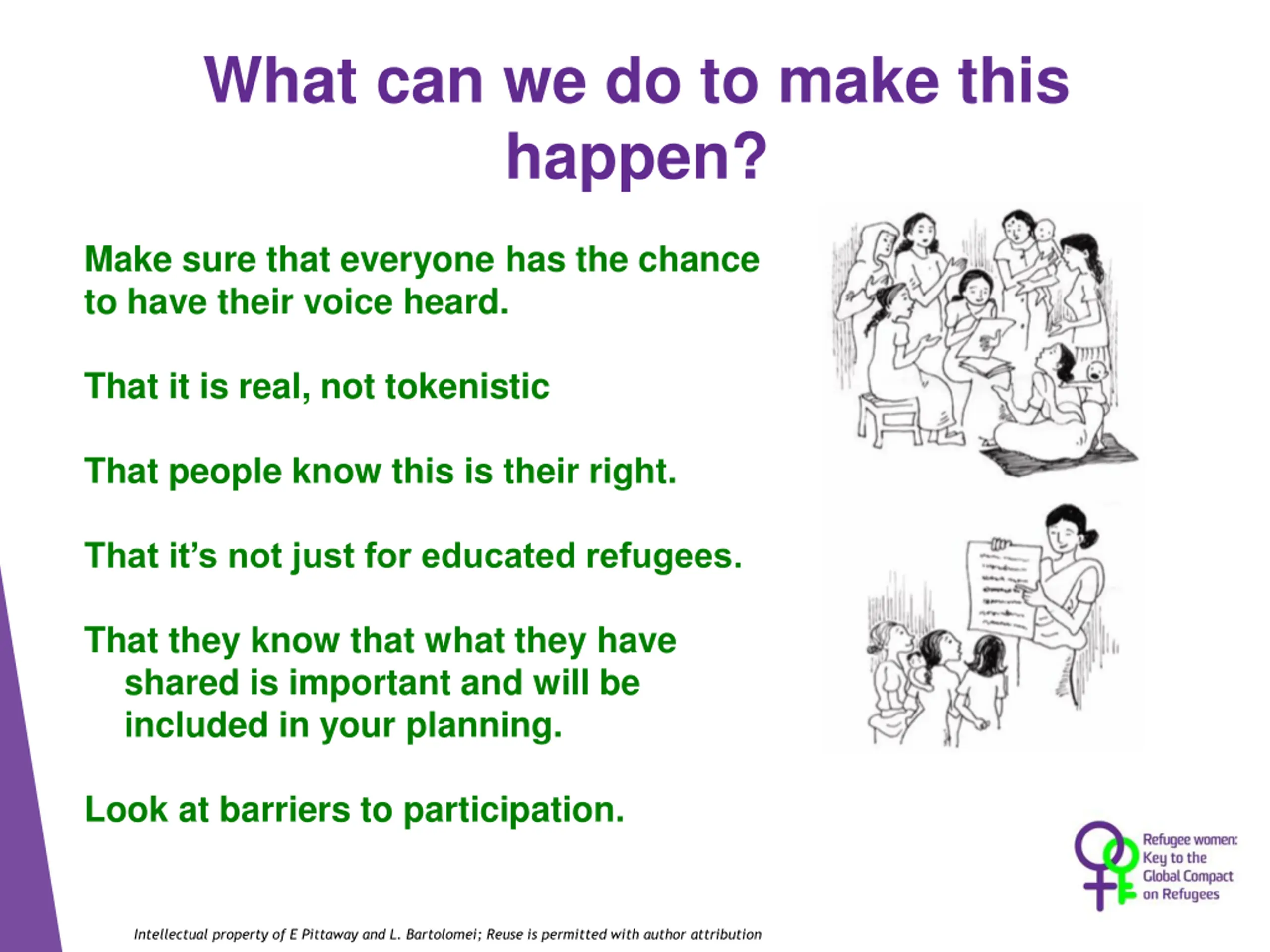 What can we do to make this happen?

Make sure that everyone has the chance to have their voice heard.

That it is real, not tokenistic

That people know this is their right.

That it's not just for educated refugees.

That they know that what they have shared is important and will be included in your planning.

Look at barriers to participation.

Refugee women: Key to the Global Compact on Refugees

Intellectual property of E Pittaway and L. Bartolomei; Reuse is permitted with author attribution